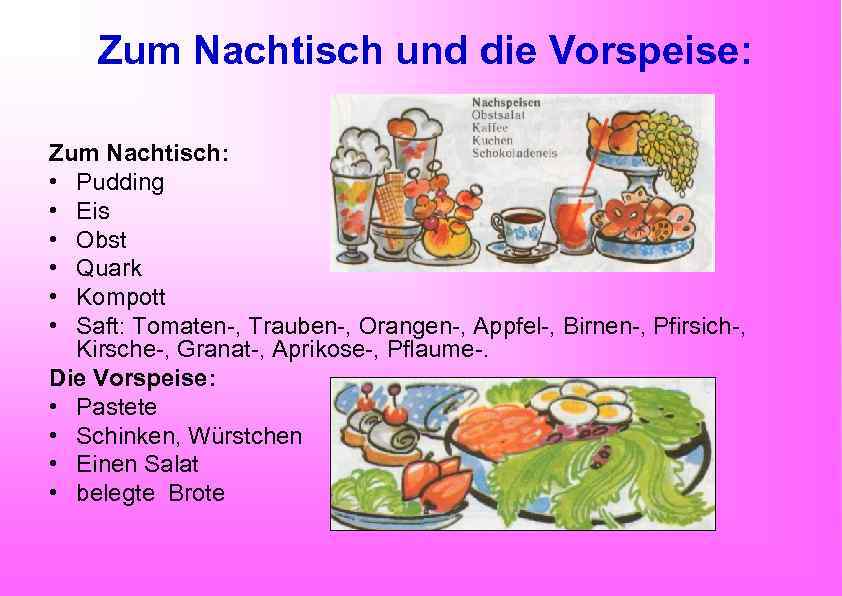 Zum Nachtisch und die Vorspeise:

Nachspeisen
Obstsalat
Kaffee
Kuchen
Schokoladeneis

Zum Nachtisch:
• Pudding
• Eis
• Obst
• Quark
• Kompott
• Saft: Tomaten-, Trauben-, Orangen-, Appfel-, Birnen-, Pfirsich-, Kirsche-, Granat-, Aprikose-, Pflaume-.

Die Vorspeise:
• Pastete
• Schinken, Würstchen
• Einen Salat
• belegte Brote